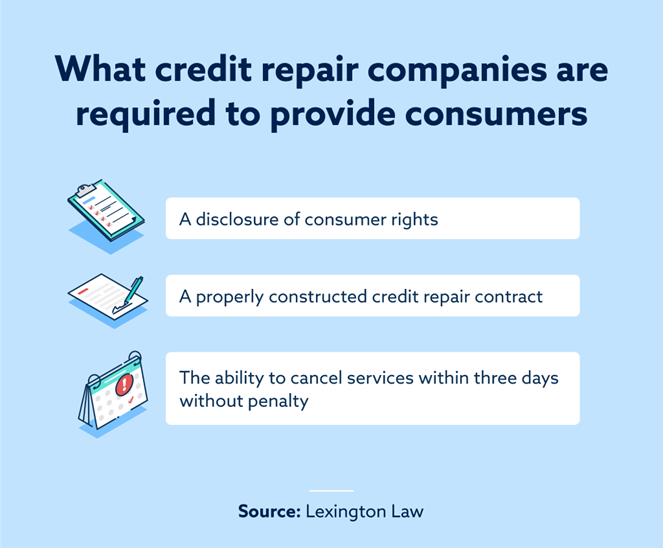 What credit repair companies are required to provide consumers

A disclosure of consumer rights

A properly constructed credit repair contract

The ability to cancel services within three days without penalty

**Source:** Lexington Law